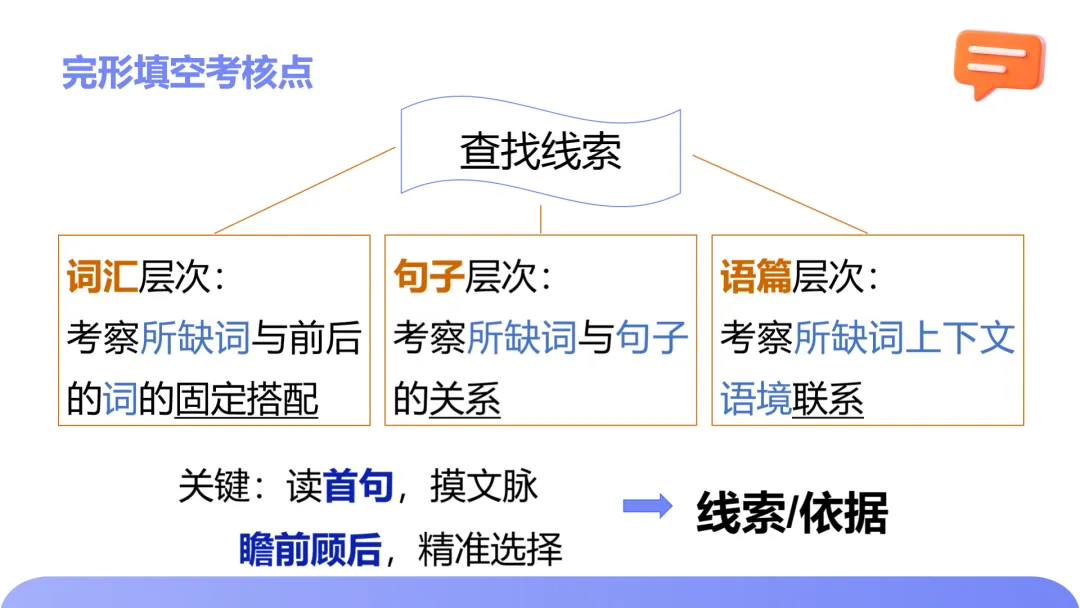 完形填空考核点

查找线索

词汇层次：
考察所缺词与前后的词的固定搭配

句子层次：
考察所缺词与句子的关系

语篇层次：
考察所缺词上下文语境联系

关键：读首句，摸文脉
瞻前顾后，精准选择

线索/依据